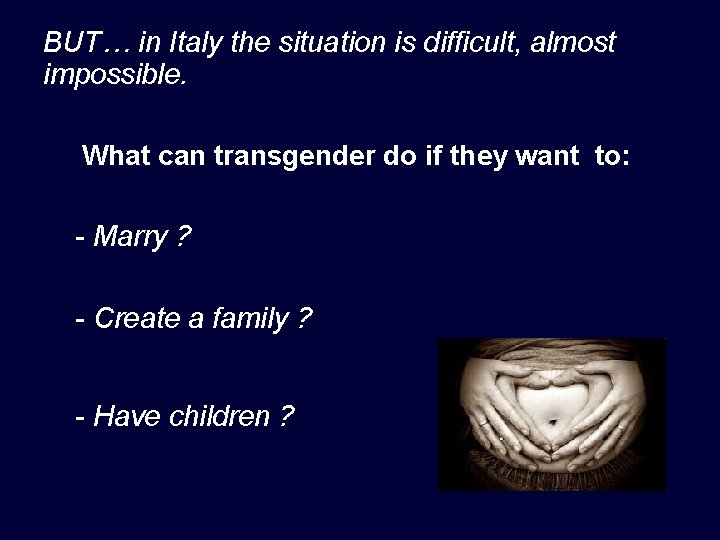 BUT… in Italy the situation is difficult, almost impossible.

What can transgender do if they want to:

- Marry ?

- Create a family ?

- Have children ?